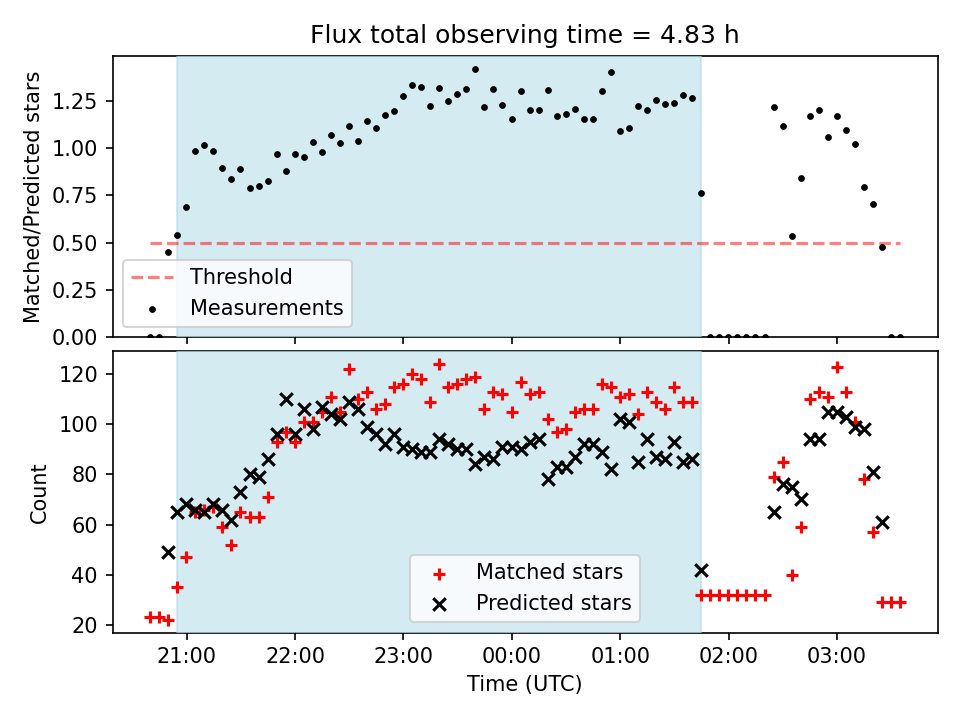 Flux total observing time = 4.83 h

Matched/Predicted stars

1.25
1.00
0.75
0.50
0.25
0.00

Threshold
Measurements

Count

120
100
80
60
40
20

Matched stars
Predicted stars

21:00
22:00
23:00
00:00
01:00
02:00
03:00

Time (UTC)